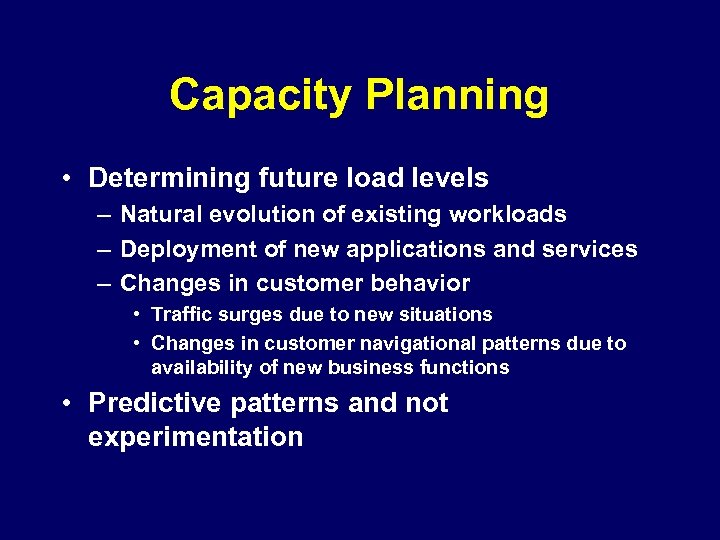 Capacity Planning

• Determining future load levels
– Natural evolution of existing workloads
– Deployment of new applications and services
– Changes in customer behavior
• Traffic surges due to new situations
• Changes in customer navigational patterns due to availability of new business functions
• Predictive patterns and not experimentation